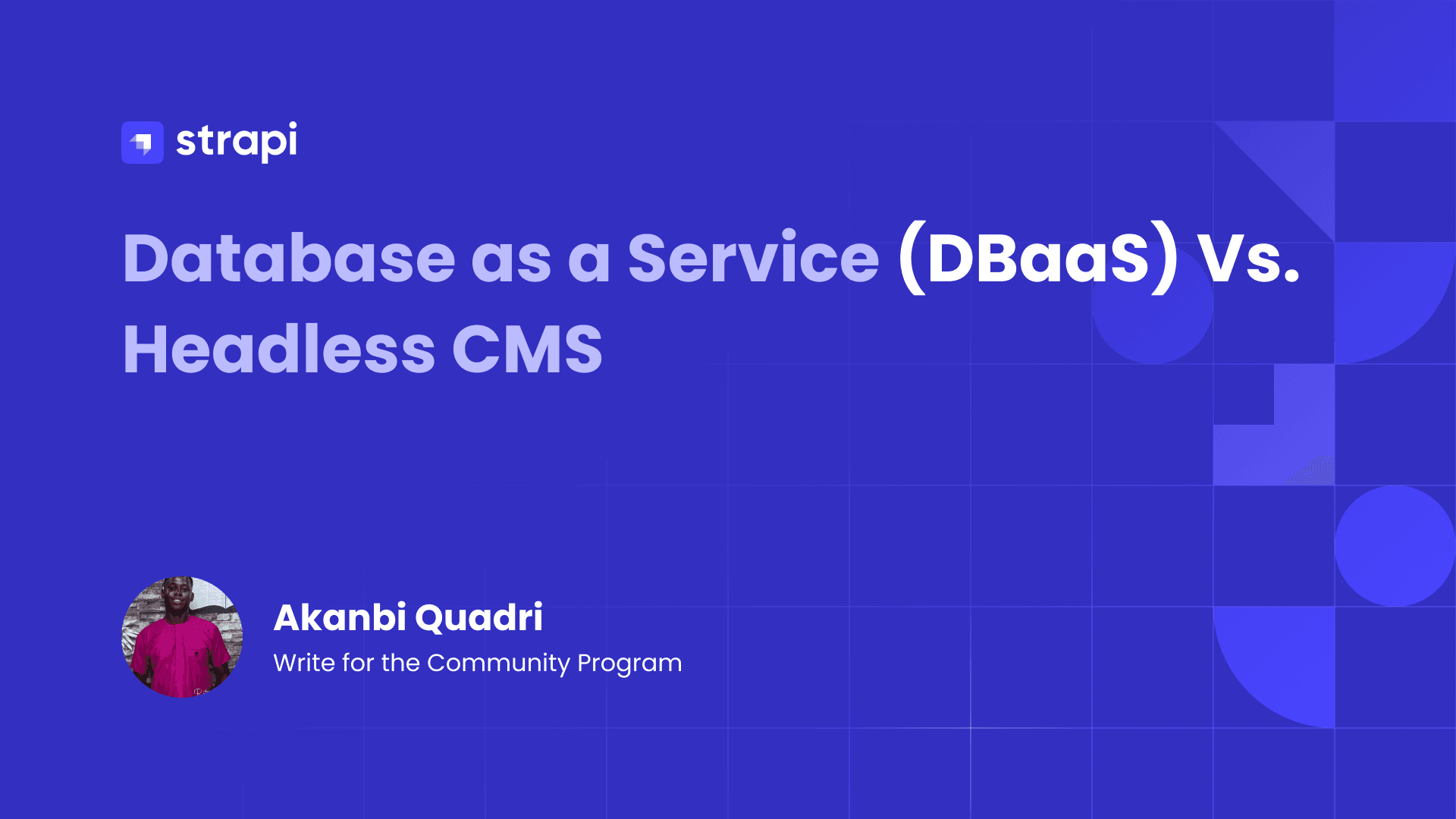 strapi

Database as a Service (DBaaS) Vs. Headless CMS

Akanbi Quadri

Write for the Community Program